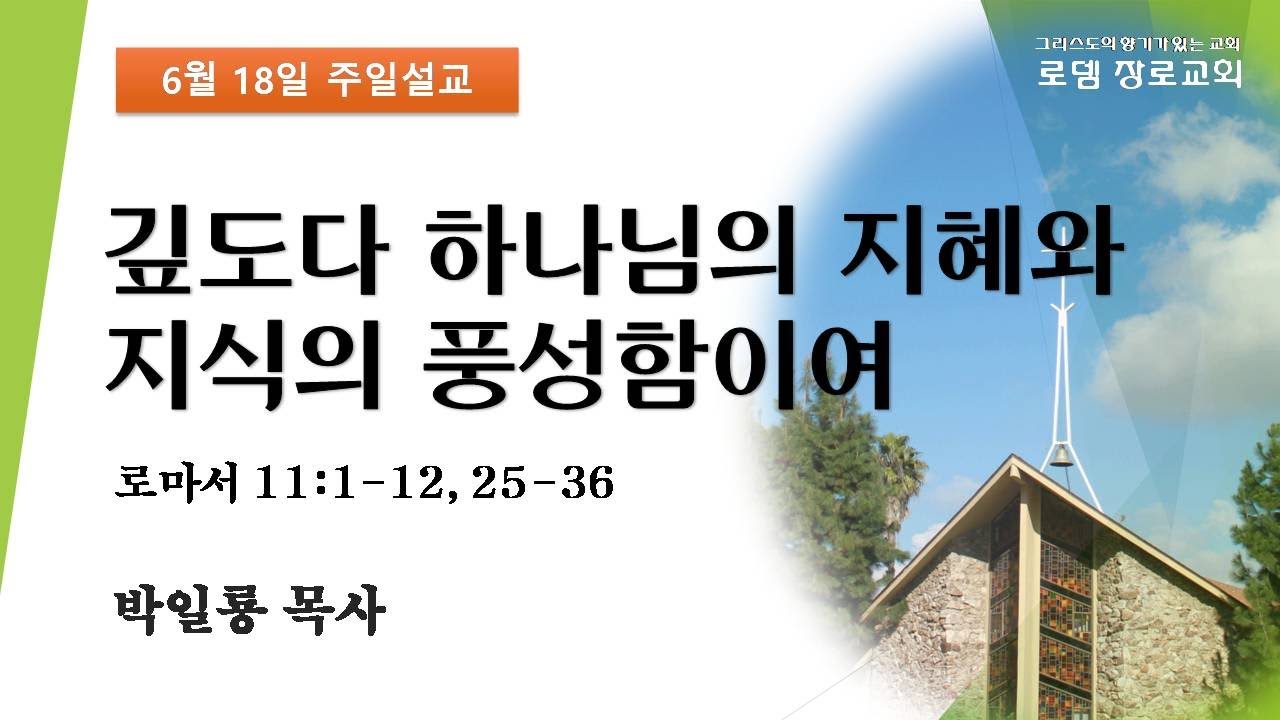 6월 18일 주일설교

그리스도의 향기가 있는 교회
로뎀 장로교회

깊도다 하나님의 지혜와 지식의 풍성함이여

로마서 11:1-12, 25-36

박일룡 목사